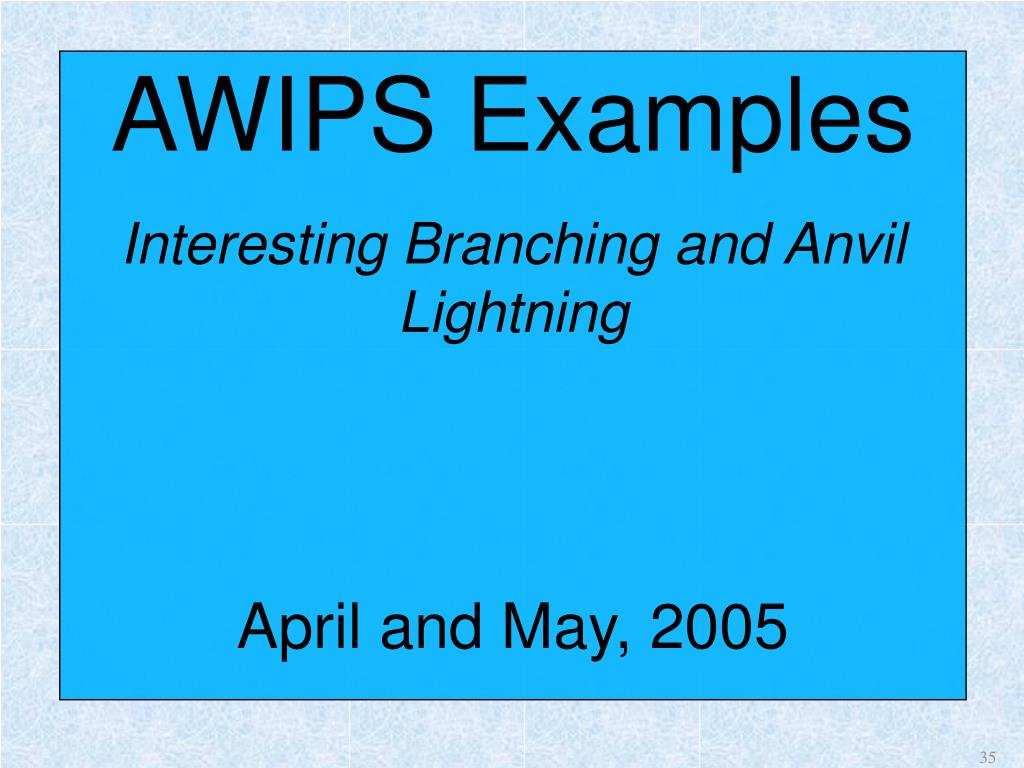 AWIPS Examples

Interesting Branching and Anvil Lightning

April and May, 2005

35